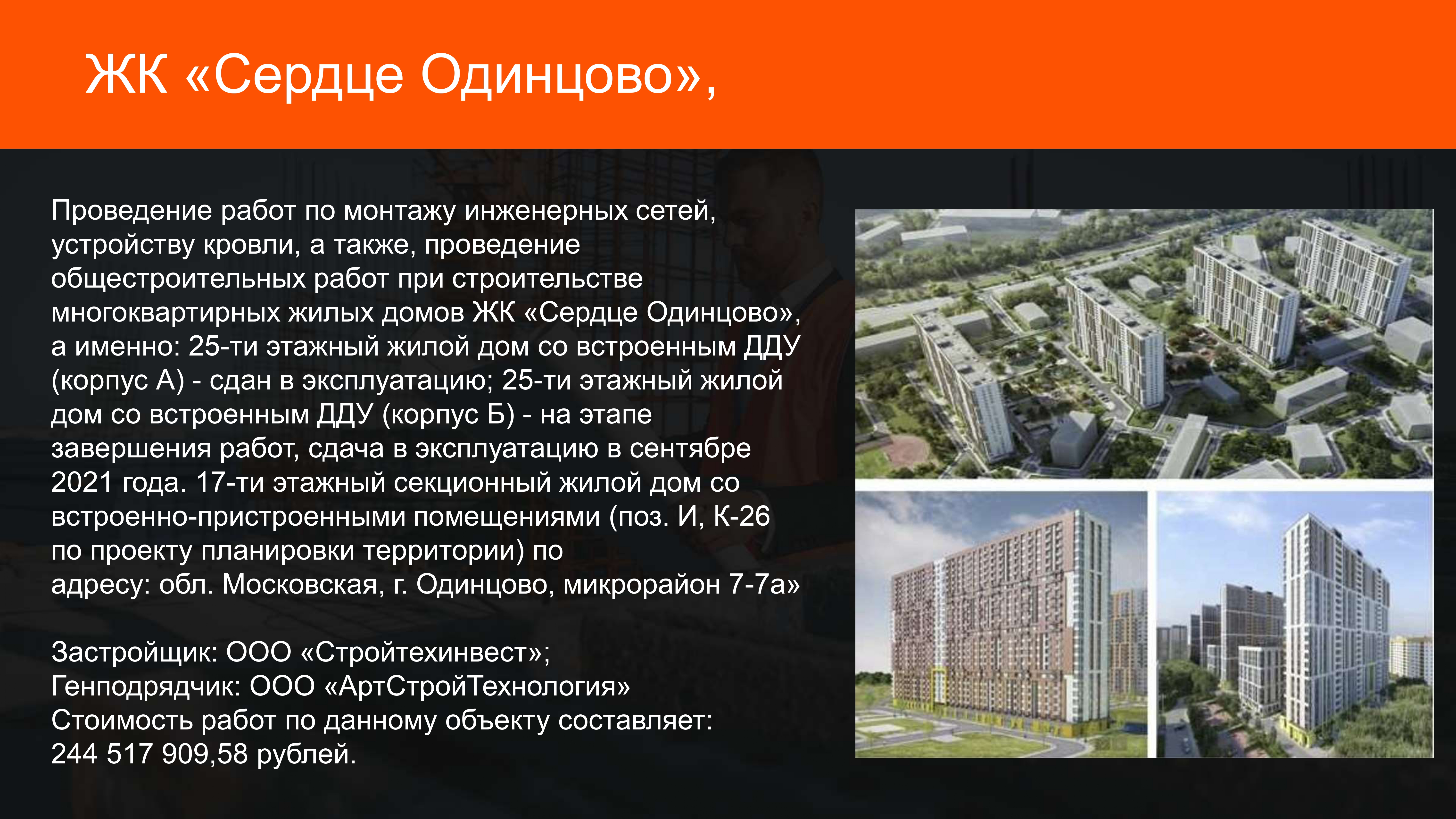 ЖК «Сердце Одинцово»,

Проведение работ по монтажу инженерных сетей, устройству кровли, а также, проведение общестроительных работ при строительстве многоквартирных жилых домов ЖК «Сердце Одинцово», а именно: 25-ти этажный жилой дом со встроенным ДДУ (корпус А) - сдан в эксплуатацию; 25-ти этажный жилой дом со встроенным ДДУ (корпус Б) - на этапе завершения работ, сдача в эксплуатацию в сентябре 2021 года. 17-ти этажный секционный жилой дом со встроенно-пристроенными помещениями (поз. И, К-26 по проекту планировки территории) по адресу: обл. Московская, г. Одинцово, микрорайон 7-7а»

Застройщик: ООО «Стройтехинвест»;
Генподрядчик: ООО «АртСтройТехнология»
Стоимость работ по данному объекту составляет: 244 517 909,58 рублей.